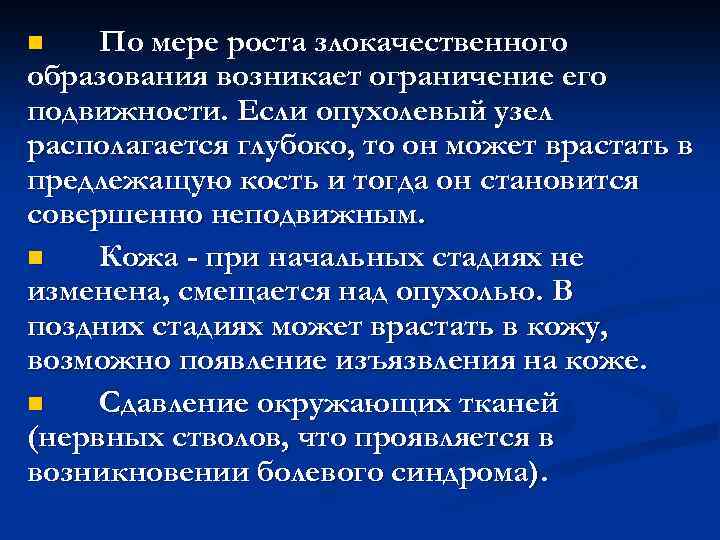 По мере роста злокачественного образования возникает ограничение его подвижности. Если опухолевый узел располагается глубоко, то он может врастать в предлежащую кость и тогда он становится совершенно неподвижным.

Кожа - при начальных стадиях не изменена, смещается над опухолью. В поздних стадиях может врастать в кожу, возможно появление изъязвления на коже.

Сдавление окружающих тканей (нервных стволов, что проявляется в возникновении болевого синдрома).